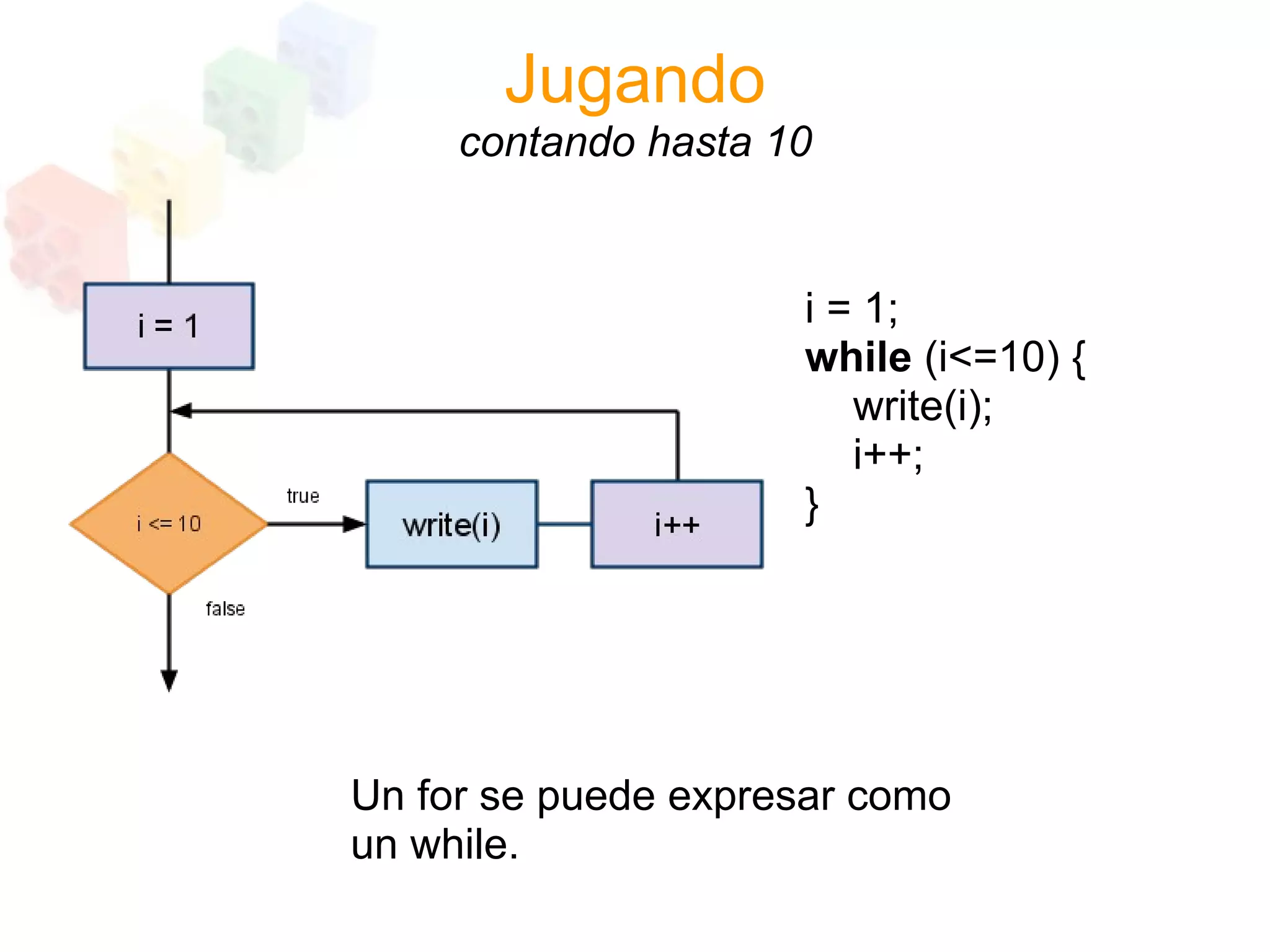 Jugando
contando hasta 10

i = 1

i <= 10

true

write(i)

i++

false

i = 1;
while (i<=10) {
write(i);
i++;
}

Un for se puede expresar como un while.